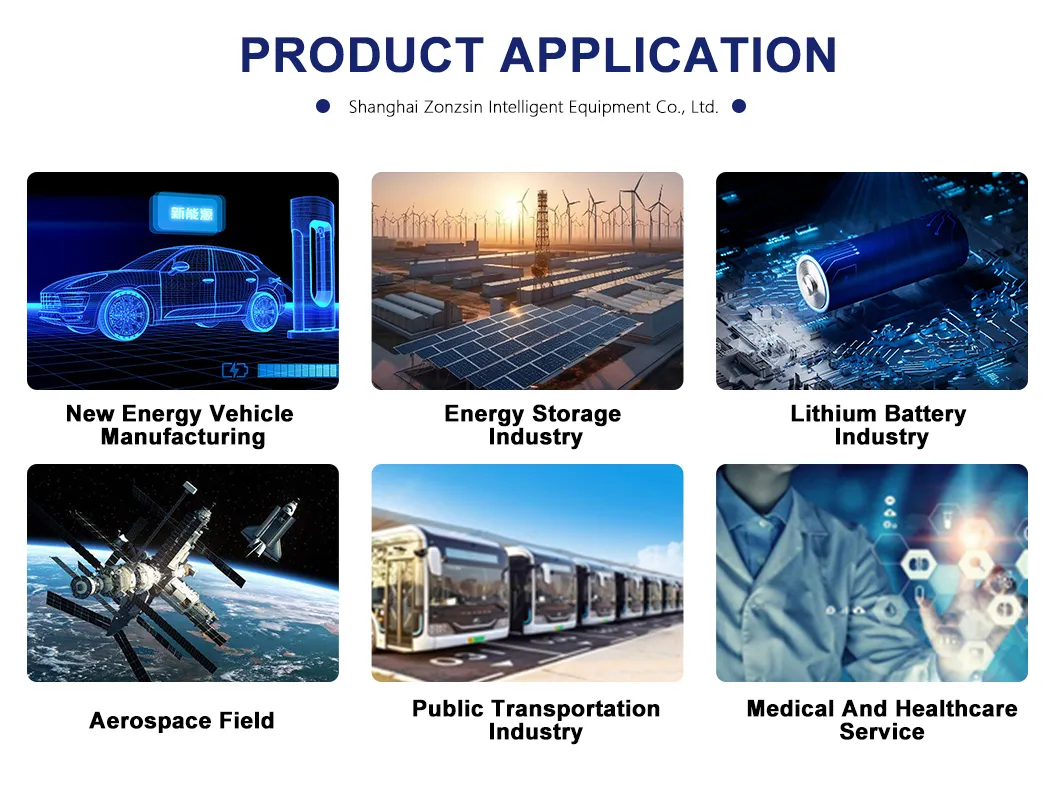 PRODUCT APPLICATION

Shanghai Zonzsin Intelligent Equipment Co., Ltd.

新能源

New Energy Vehicle Manufacturing

Energy Storage Industry

Lithium Battery Industry

Aerospace Field

Public Transportation Industry

Medical And Healthcare Service